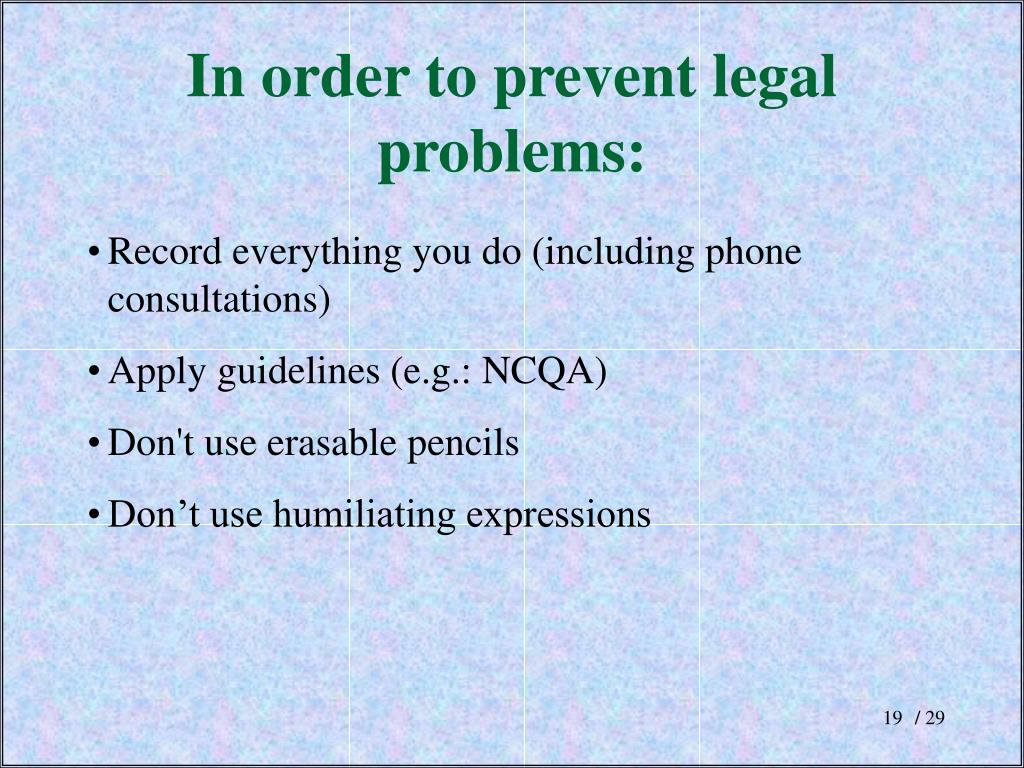 In order to prevent legal problems:

• Record everything you do (including phone consultations)

• Apply guidelines (e.g.: NCQA)

• Don't use erasable pencils

• Don’t use humiliating expressions

19 / 29